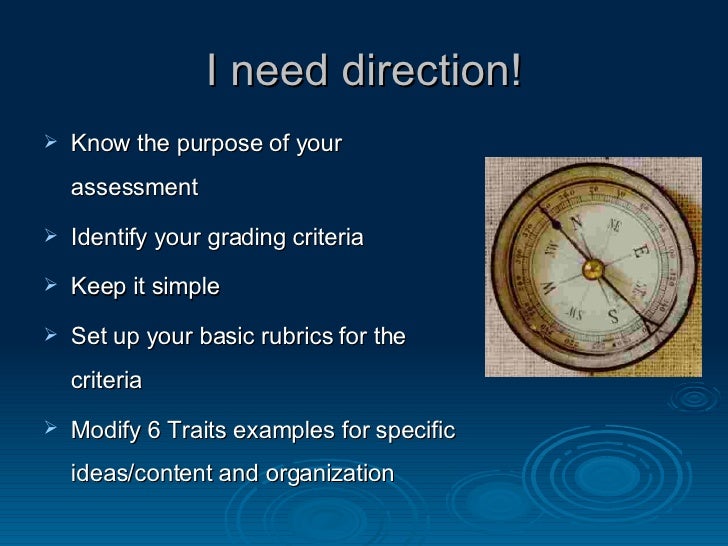 I need direction!

➢ Know the purpose of your assessment
➢ Identify your grading criteria
➢ Keep it simple
➢ Set up your basic rubrics for the criteria
➢ Modify 6 Traits examples for specific ideas/content and organization

N
NE
E
SE
S
SW
W
NW